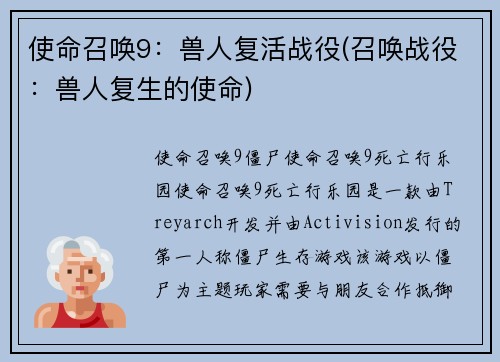 使命召唤9：兽人复活战役(召唤战役：兽人复生的使命)

使命召唤9僵尸使命召唤9死亡行乐园使命召唤9死亡行乐园是一款由Treyarch开发并由Activision发行的第一人称僵尸生存游戏该游戏以僵尸为主题玩家需要与朋友合作抵御